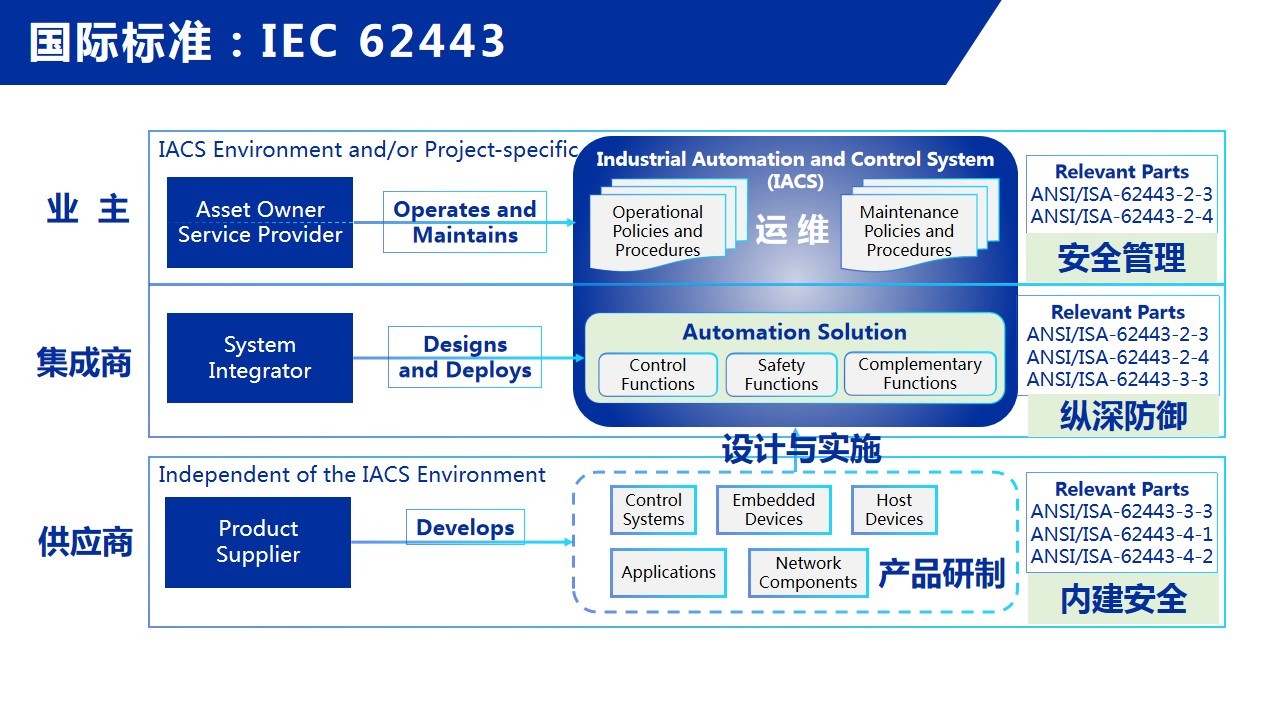 国际标准：IEC 62443

IACS Environment and/or Project-specific

业 主

Asset Owner Service Provider

Operates and Maintains

Industrial Automation and Control System (IACS)

Operational Policies and Procedures

运 维

Maintenance Policies and Procedures

Relevant Parts
ANSI/ISA-62443-2-3
ANSI/ISA-62443-2-4

安全管理

集成商

System Integrator

Designs and Deploys

Automation Solution

Control Functions

Safety Functions

Complementary Functions

Relevant Parts
ANSI/ISA-62443-2-3
ANSI/ISA-62443-2-4
ANSI/ISA-62443-3-3

纵深防御

设计与实施

Independent of the IACS Environment

供应商

Product Supplier

Develops

Control Systems

Embedded Devices

Host Devices

Applications

Network Components

产品研制

Relevant Parts
ANSI/ISA-62443-3-3
ANSI/ISA-62443-4-1
ANSI/ISA-62443-4-2

内建安全